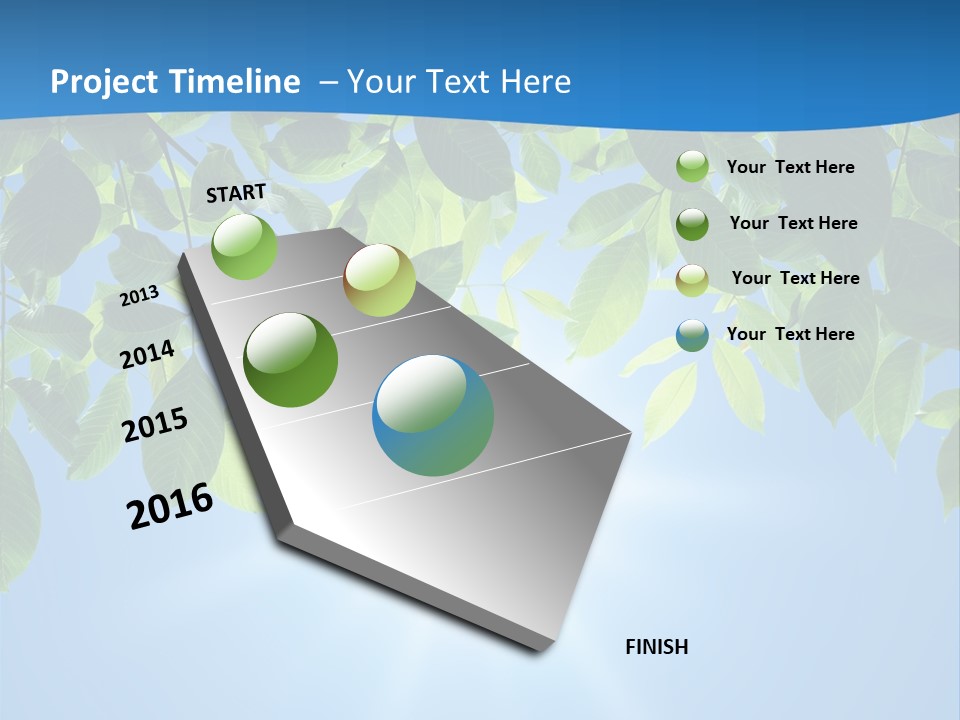 Project Timeline – Your Text Here

START

2013

2014

2015

2016

FINISH

Your Text Here

Your Text Here

Your Text Here

Your Text Here